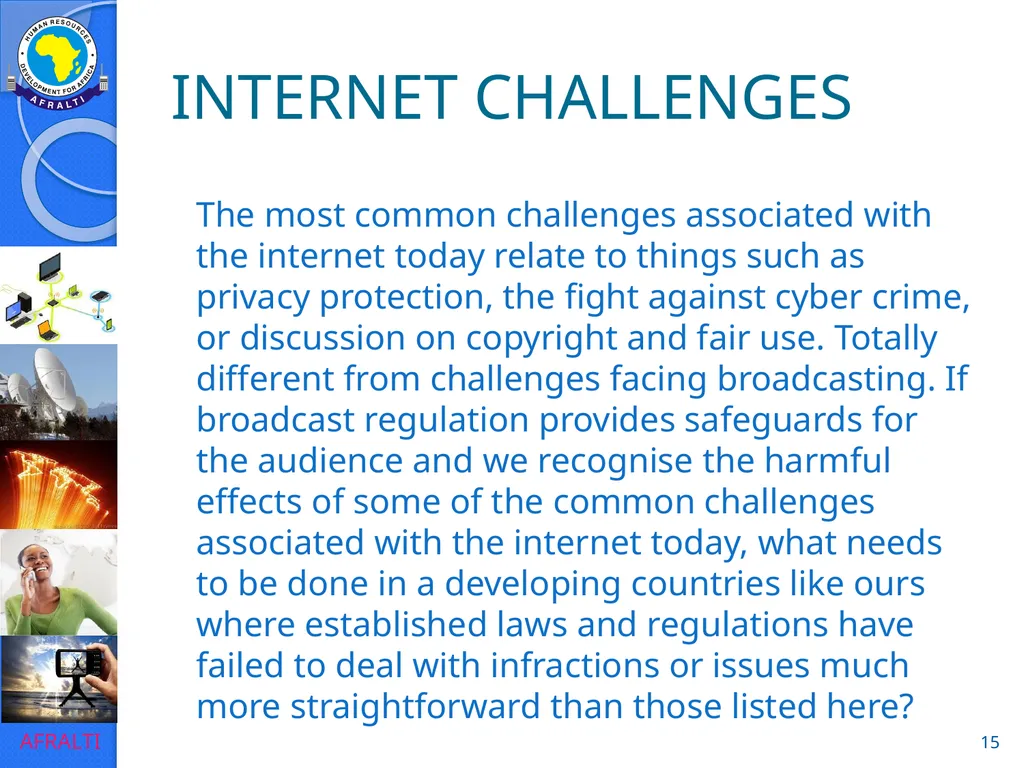 HUMAN RESOURCES DEVELOPMENT FOR AFRICA
AFRALTI

INTERNET CHALLENGES

The most common challenges associated with the internet today relate to things such as privacy protection, the fight against cyber crime, or discussion on copyright and fair use. Totally different from challenges facing broadcasting. If broadcast regulation provides safeguards for the audience and we recognise the harmful effects of some of the common challenges associated with the internet today, what needs to be done in a developing countries like ours where established laws and regulations have failed to deal with infractions or issues much more straightforward than those listed here?

AFRALTI

15